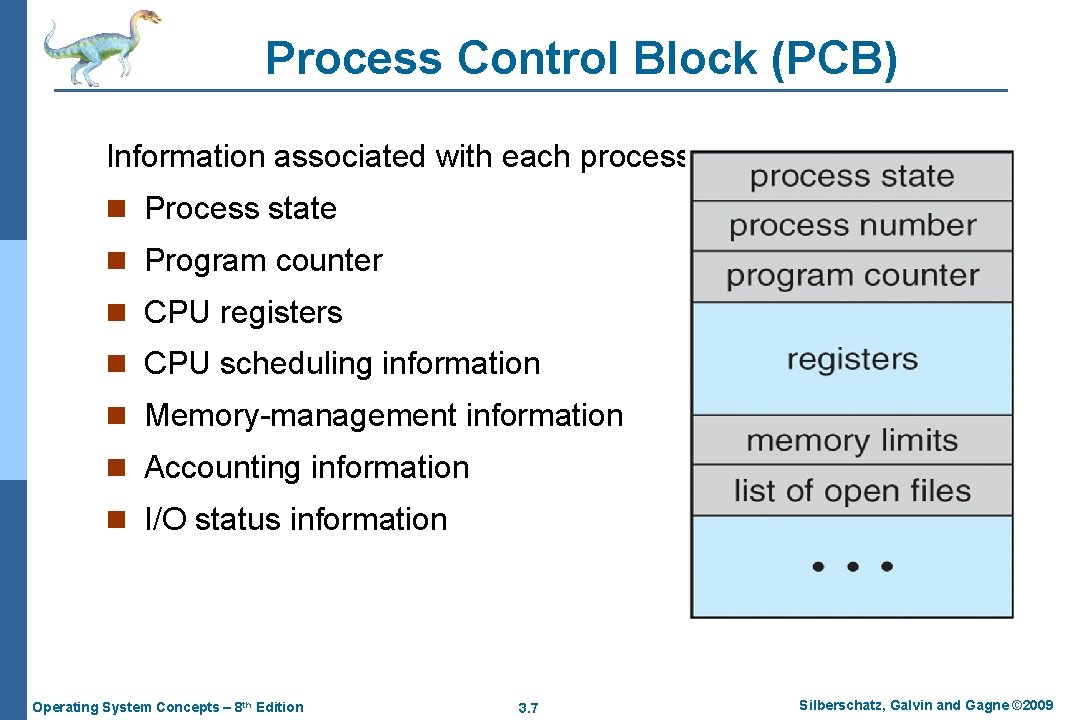 Process Control Block (PCB)

Information associated with each process

n Process state

n Program counter

n CPU registers

n CPU scheduling information

n Memory-management information

n Accounting information

n I/O status information

process state

process number

program counter

registers

memory limits

list of open files

• • •

Operating System Concepts – 8th Edition

3.7

Silberschatz, Galvin and Gagne ©2009